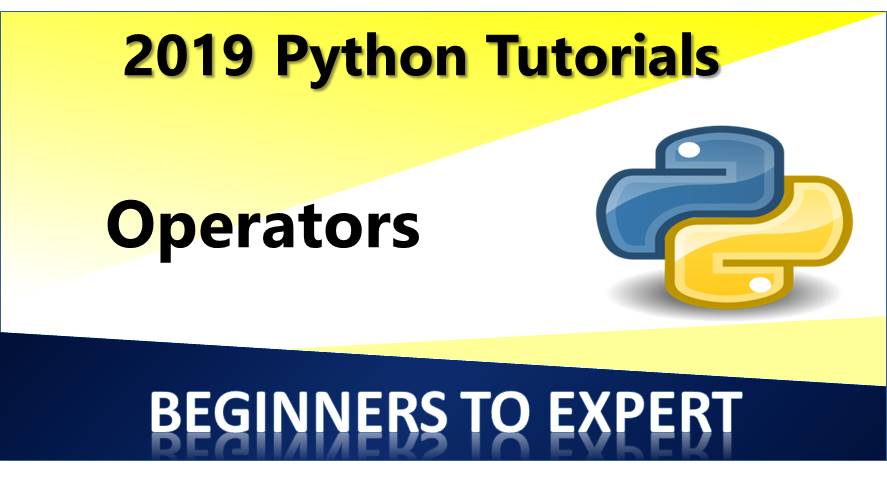 2019 Python Tutorials

Operators

BEGINNERS TO EXPERT